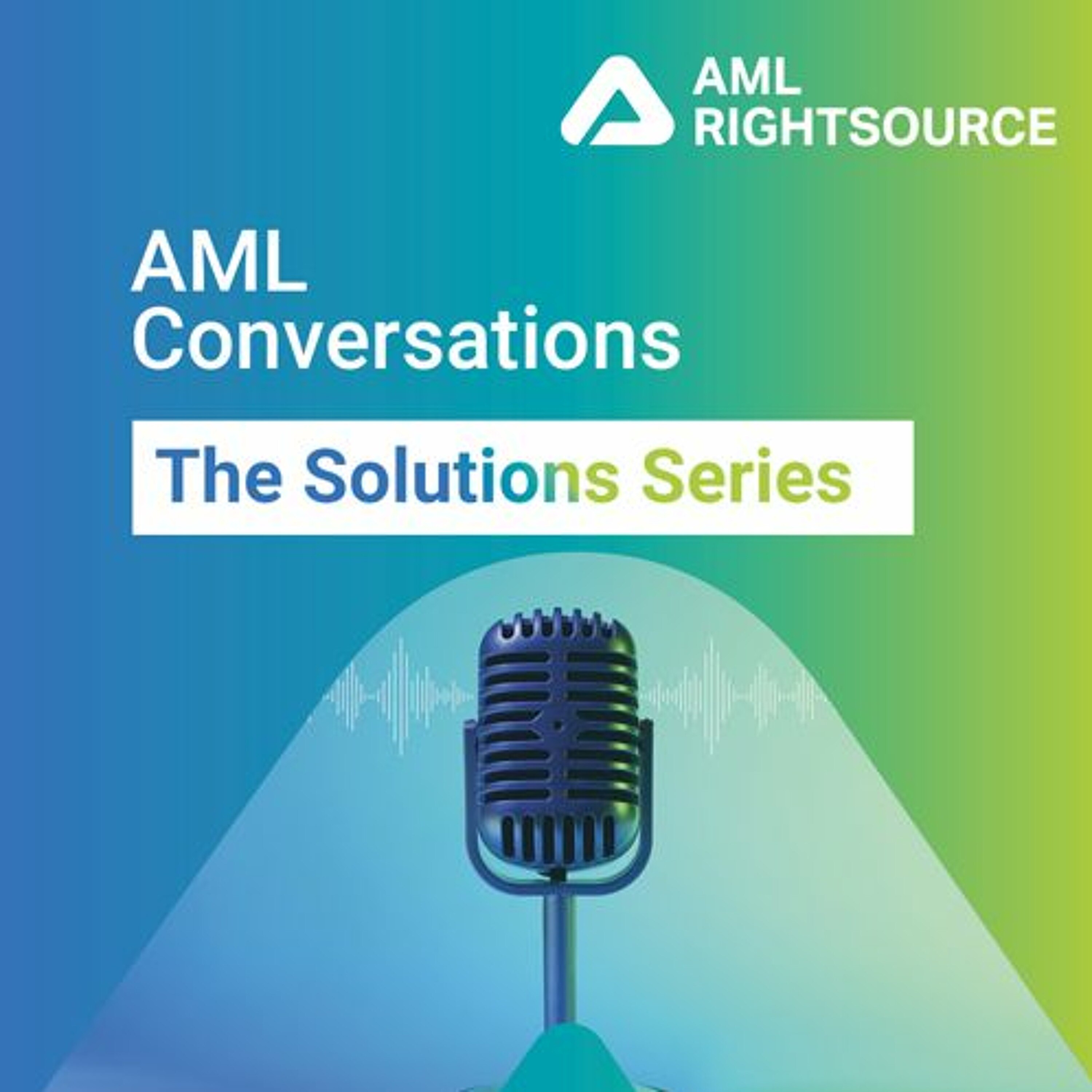 AML RIGHTSOURCE

AML Conversations

The Solutions Series